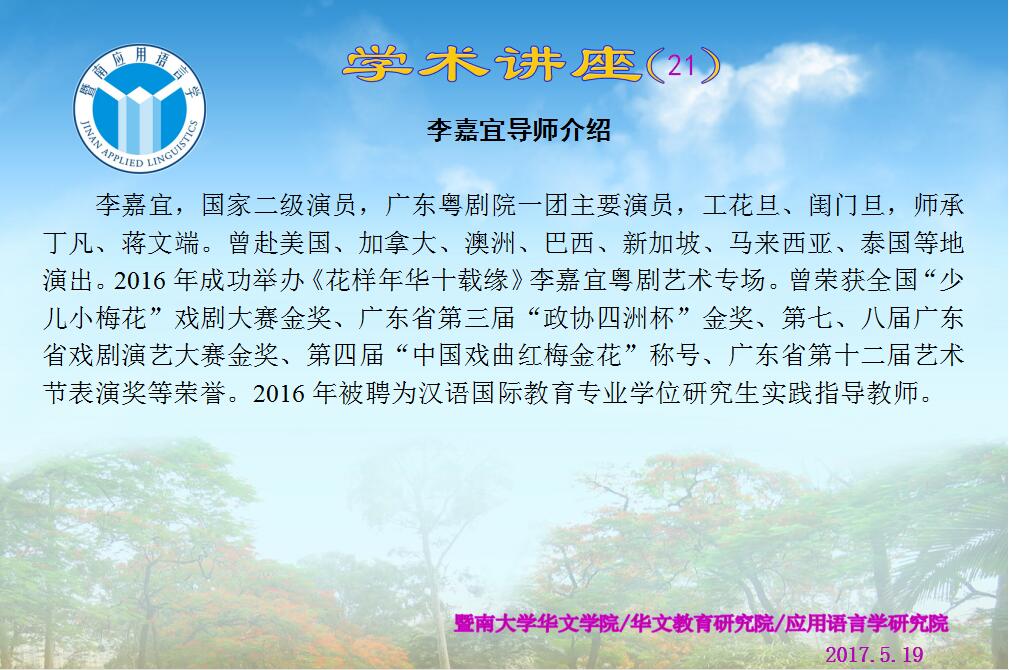 暨南应用语言学
JINAN APPLIED LINGUISTICS

学术讲座(21)

李嘉宜导师介绍

李嘉宜，国家二级演员，广东粤剧院一团主要演员，工花旦、闺门旦，师承丁凡、蒋文端。曾赴美国、加拿大、澳洲、巴西、新加坡、马来西亚、泰国等地演出。2016 年成功举办《花样年华十载缘》李嘉宜粤剧艺术专场。曾荣获全国“少儿小梅花”戏剧大赛金奖、广东省第三届“政协四洲杯”金奖、第七、八届广东省戏剧演艺大赛金奖、第四届“中国戏曲红梅金花”称号、广东省第十二届艺术节表演奖等荣誉。2016 年被聘为汉语国际教育专业学位研究生实践指导教师。

暨南大学华文学院/华文教育研究院/应用语言学研究院
2017.5.19